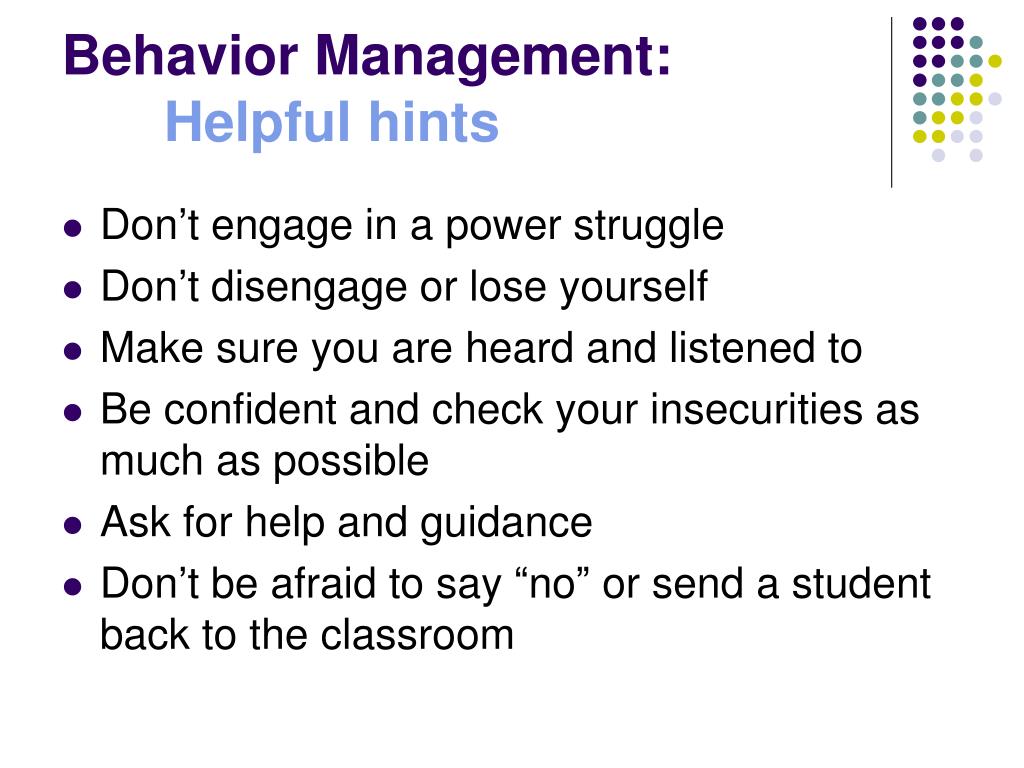 Behavior Management:
Helpful hints

- Don’t engage in a power struggle
- Don’t disengage or lose yourself
- Make sure you are heard and listened to
- Be confident and check your insecurities as much as possible
- Ask for help and guidance
- Don’t be afraid to say “no” or send a student back to the classroom